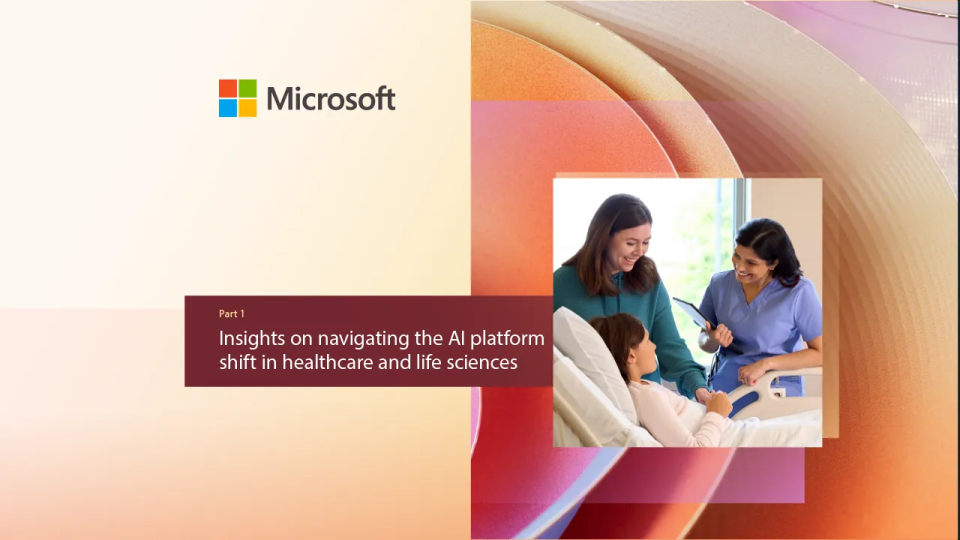 Microsoft

Part 1

Insights on navigating the AI platform shift in healthcare and life sciences